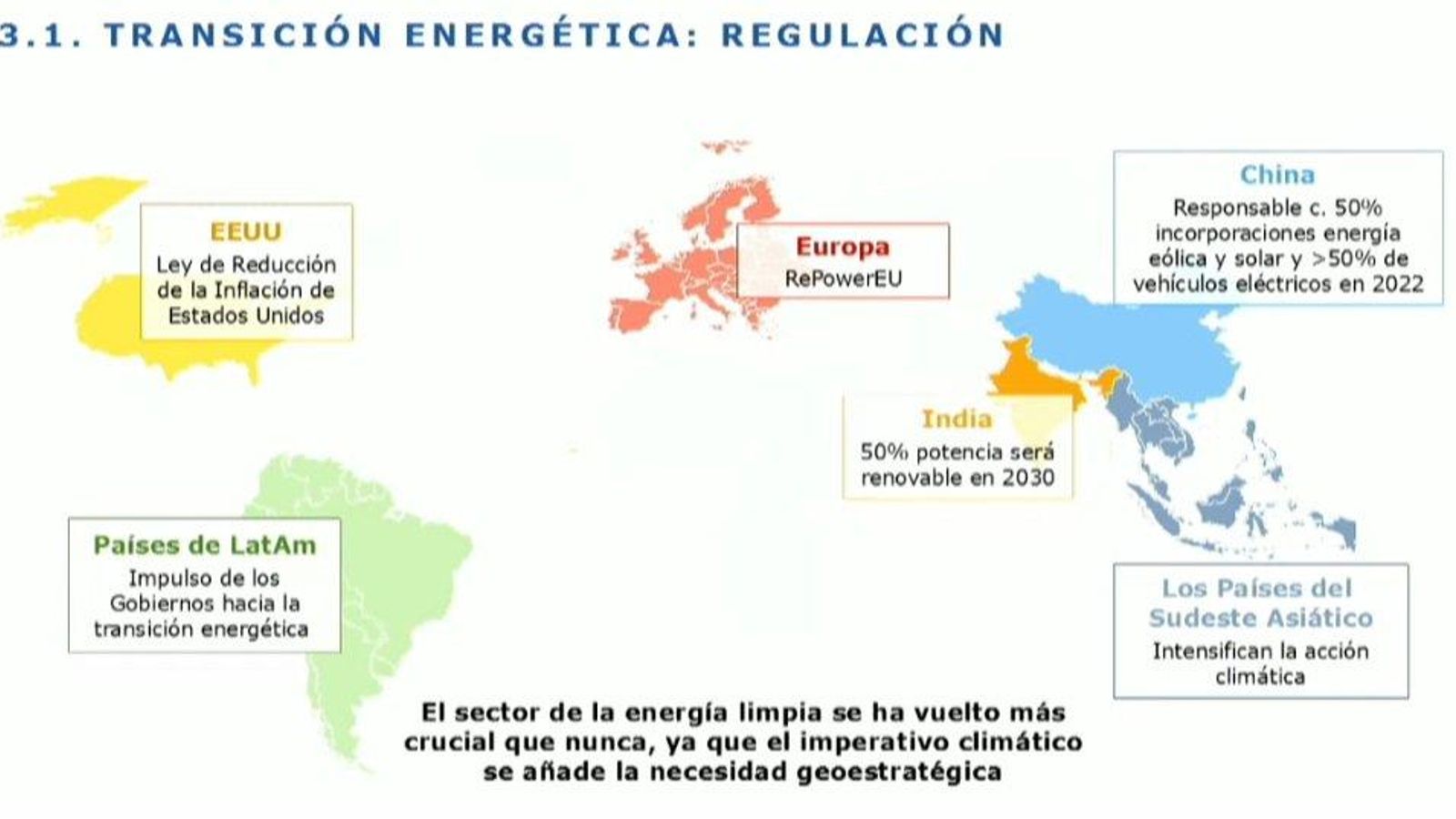 3.1. TRANSICIÓN ENERGÉTICA: REGULACIÓN

EEUU
Ley de Reducción de la Inflación de Estados Unidos

Europa
RePowerEU

China
Responsable c. 50% incorporaciones energía eólica y solar y >50% de vehículos eléctricos en 2022

India
50% potencia será renovable en 2030

Países de LatAm
Impulso de los Gobiernos hacia la transición energética

Los Países del Sudeste Asiático
Intensifican la acción climática

El sector de la energía limpia se ha vuelto más crucial que nunca, ya que el imperativo climático se añade la necesidad geoestratégica